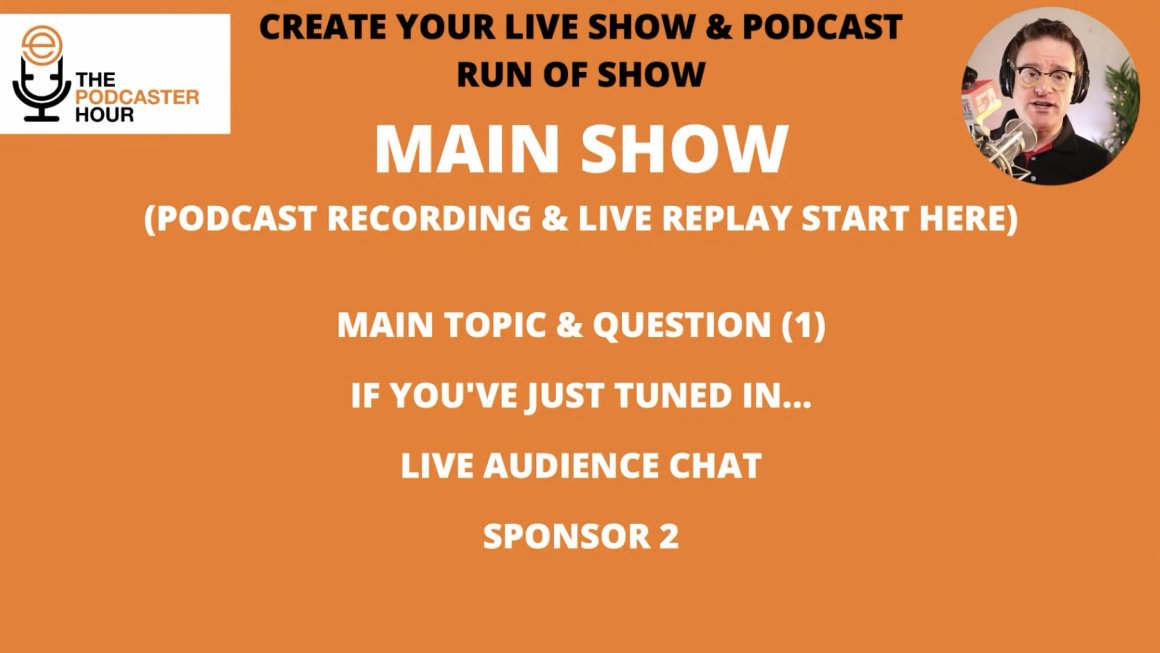 THE PODCASTER HOUR

CREATE YOUR LIVE SHOW & PODCAST RUN OF SHOW

MAIN SHOW

(PODCAST RECORDING & LIVE REPLAY START HERE)

MAIN TOPIC & QUESTION (1)

IF YOU'VE JUST TUNED IN...

LIVE AUDIENCE CHAT

SPONSOR 2